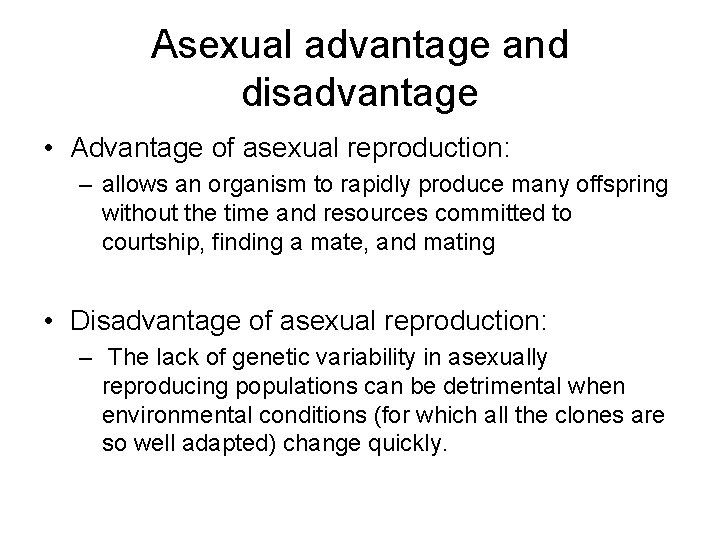 Asexual advantage and disadvantage

• Advantage of asexual reproduction:
– allows an organism to rapidly produce many offspring without the time and resources committed to courtship, finding a mate, and mating

• Disadvantage of asexual reproduction:
– The lack of genetic variability in asexually reproducing populations can be detrimental when environmental conditions (for which all the clones are so well adapted) change quickly.